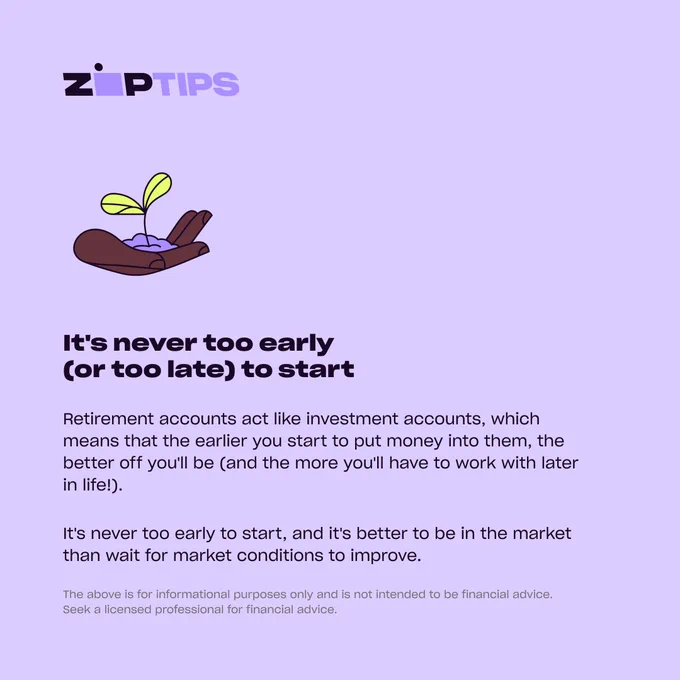 ZIPTIPS

It's never too early (or too late) to start

Retirement accounts act like investment accounts, which means that the earlier you start to put money into them, the better off you'll be (and the more you'll have to work with later in life!).

It's never too early to start, and it's better to be in the market than wait for market conditions to improve.

The above is for informational purposes only and is not intended to be financial advice. Seek a licensed professional for financial advice.